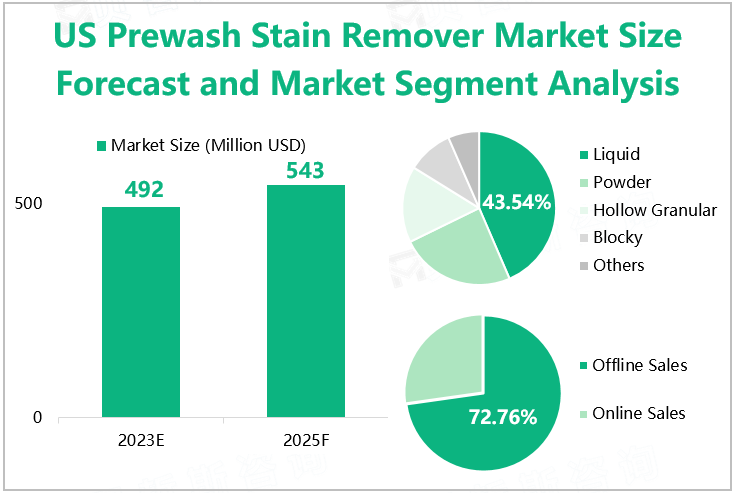 US Prewash Stain Remover Market Size Forecast and Market Segment Analysis

Market Size (Million USD)

500

0

492

543

2023E

2025F

43.54%

Liquid

Powder

Hollow Granular

Blocky

Others

72.76%

Offline Sales

Online Sales